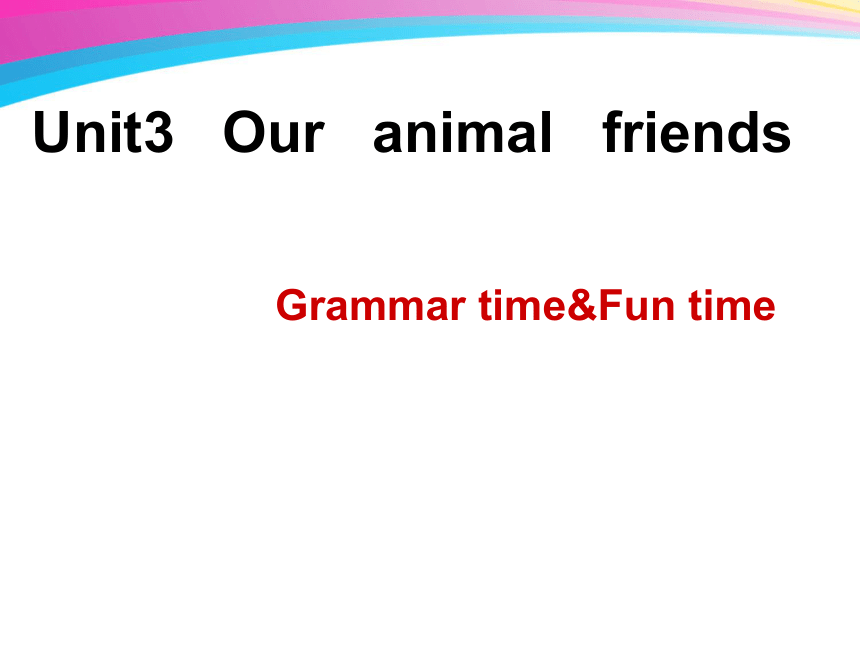 Unit3 Our animal friends

Grammar time&Fun time